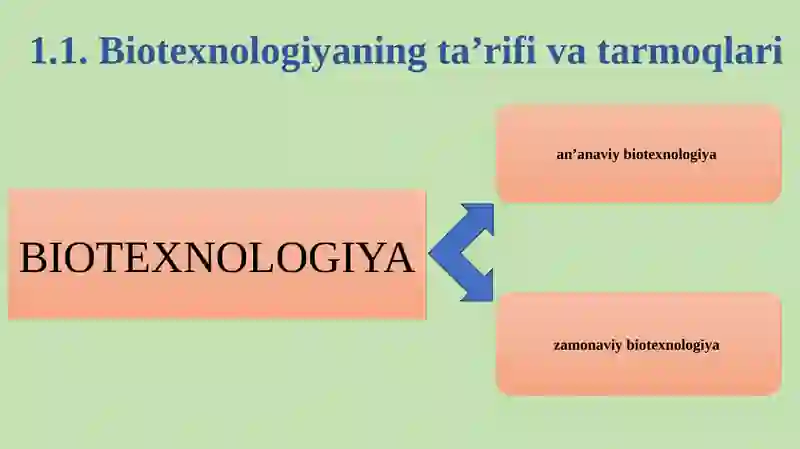 1.1. Biotexnologiyaning ta’rifi va tarmoqlari

BIOTEXNOLOGIYA

an’anaviy biotexnologiya

zamonaviy biotexnologiya